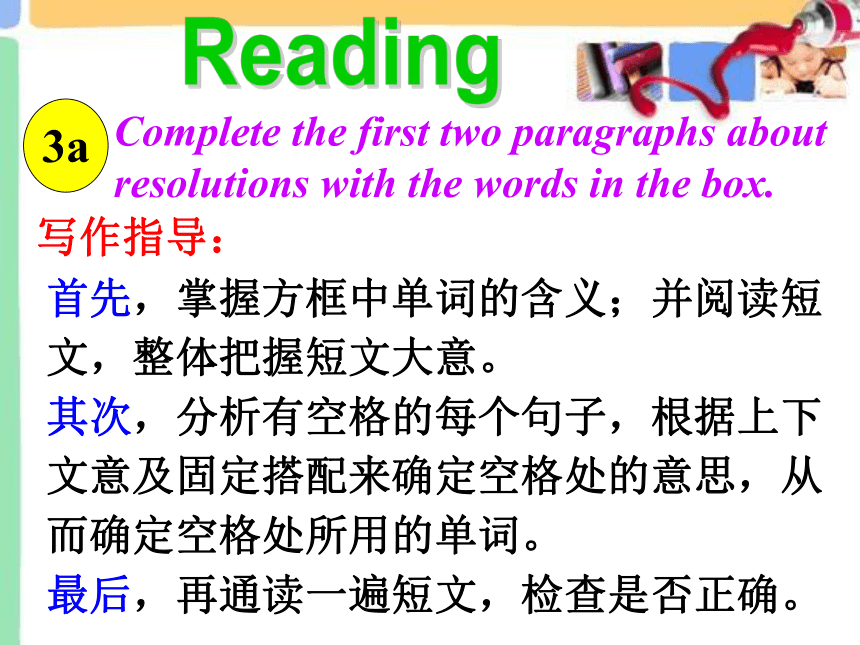 Reading

3a Complete the first two paragraphs about resolutions with the words in the box.

写作指导：

首先，掌握方框中单词的含义；并阅读短文，整体把握短文大意。

其次，分析有空格的每个句子，根据上下文意及固定搭配来确定空格处的意思，从而确定空格处所用的单词。

最后，再通读一遍短文，检查是否正确。